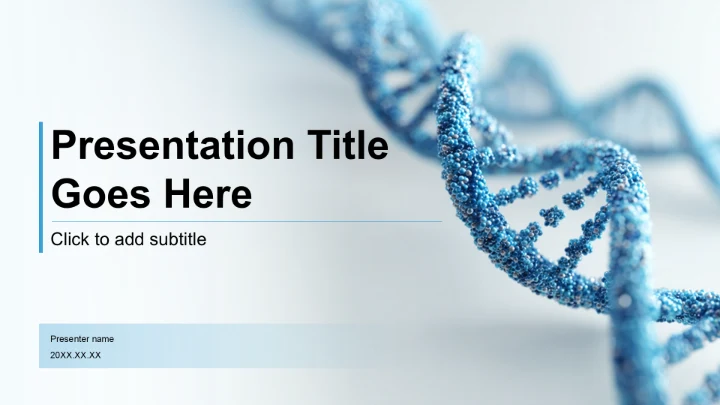 Presentation Title Goes Here

Click to add subtitle

Presenter name
20XX.XX.XX